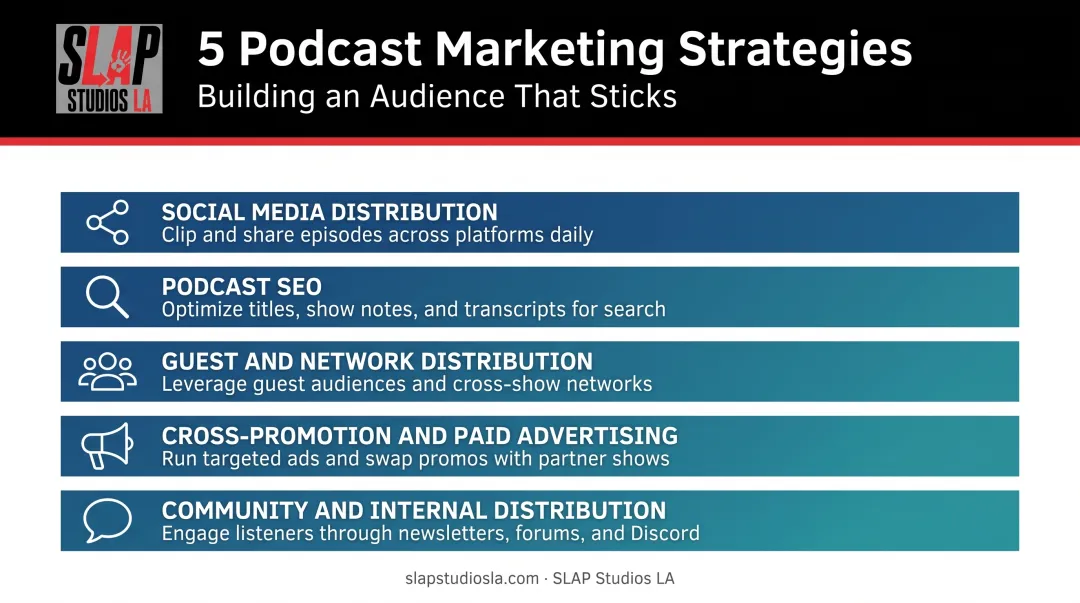 SLAP STUDIOS LA

5 Podcast Marketing Strategies
Building an Audience That Sticks

SOCIAL MEDIA DISTRIBUTION
Clip and share episodes across platforms daily

PODCAST SEO
Optimize titles, show notes, and transcripts for search

GUEST AND NETWORK DISTRIBUTION
Leverage guest audiences and cross-show networks

CROSS-PROMOTION AND PAID ADVERTISING
Run targeted ads and swap promos with partner shows

COMMUNITY AND INTERNAL DISTRIBUTION
Engage listeners through newsletters, forums, and Discord

slapstudiosla.com · SLAP Studios LA